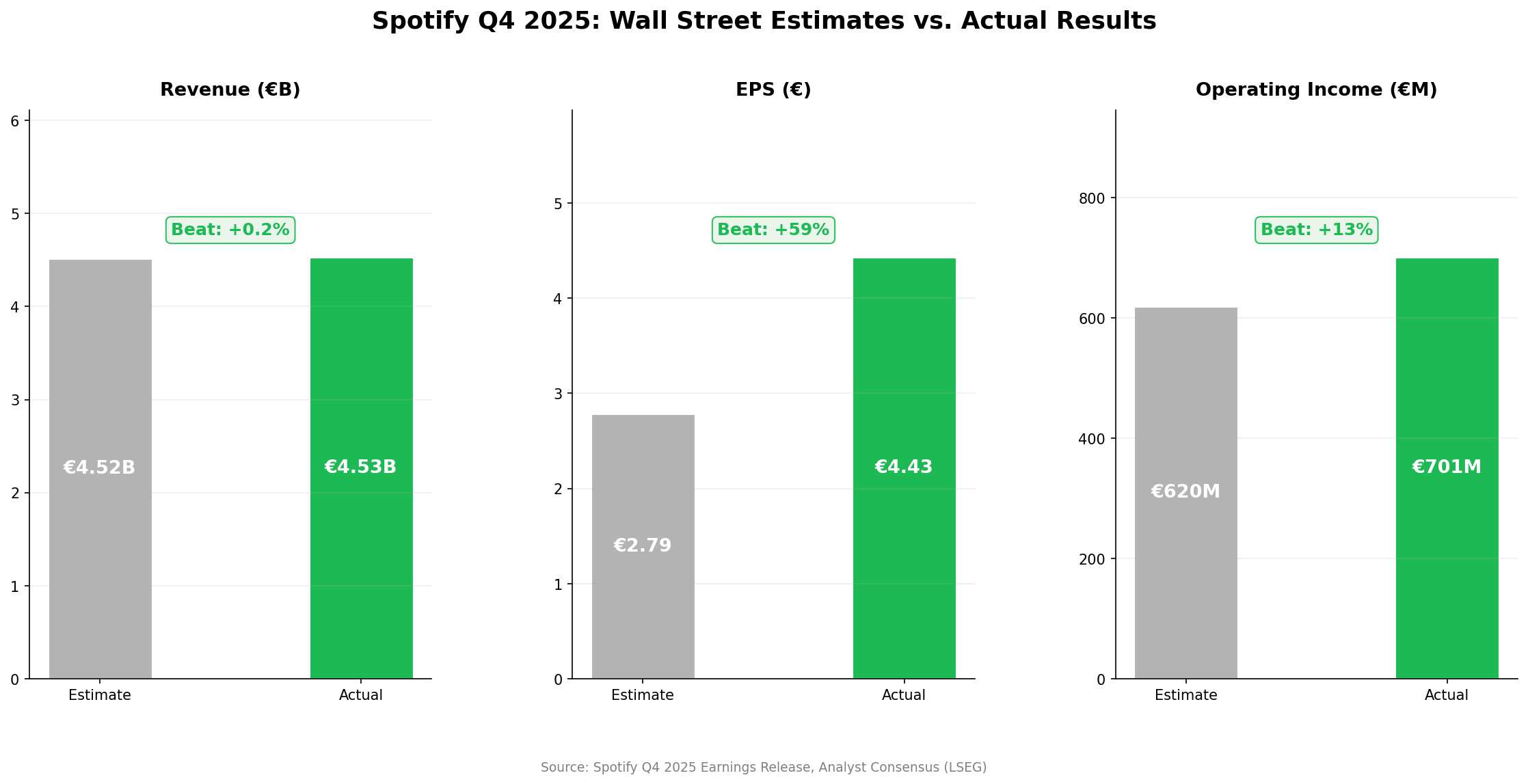 Spotify Q4 2025: Wall Street Estimates vs. Actual Results

Revenue (€B)

6
5
4
3
2
1
0

Beat: +0.2%

€4.52B
€4.53B

Estimate
Actual

EPS (€)

5
4
3
2
1
0

Beat: +59%

€2.79
€4.43

Estimate
Actual

Operating Income (€M)

800
600
400
200
0

Beat: +13%

€620M
€701M

Estimate
Actual

Source: Spotify Q4 2025 Earnings Release, Analyst Consensus (LSEG)